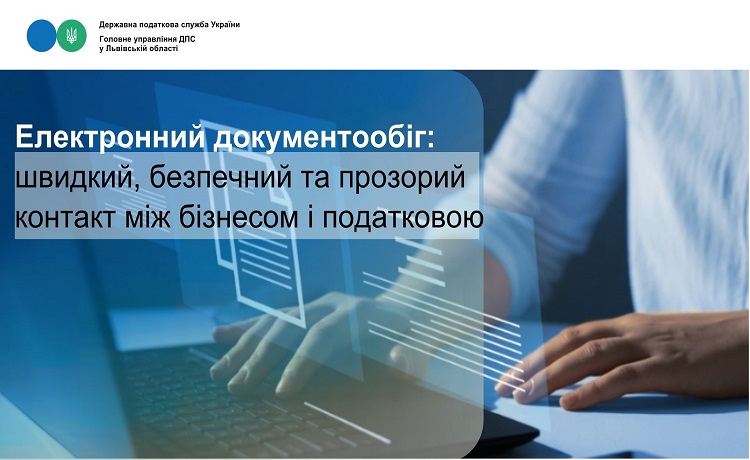 Державна податкова служба України
Головне управління ДПС у Львівській області

Електронний документообіг: швидкий, безпечний та прозорий контакт між бізнесом і податковою